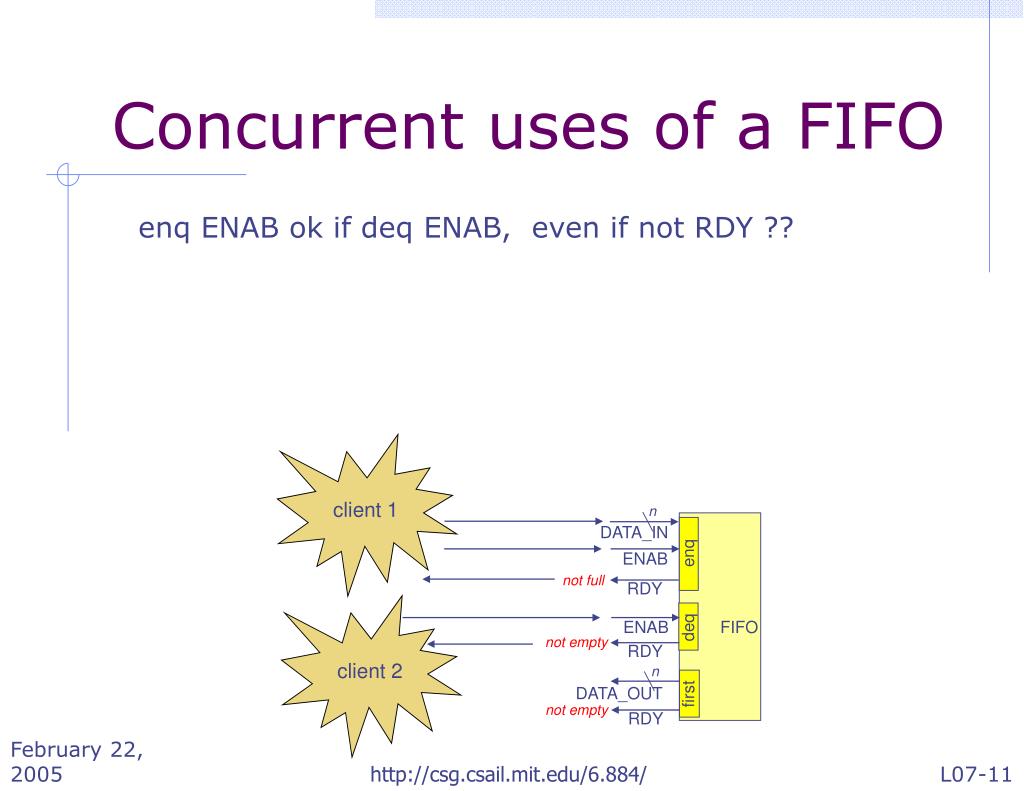 Concurrent uses of a FIFO

enq ENAB ok if deq ENAB, even if not RDY ??

client 1

client 2

n

DATA_IN

ENAB

not full

RDY

enq

ENAB

not empty

RDY

deq

FIFO

n

DATA_OUT

not empty

RDY

first

February 22, 2005

http://csg.csail.mit.edu/6.884/

L07-11